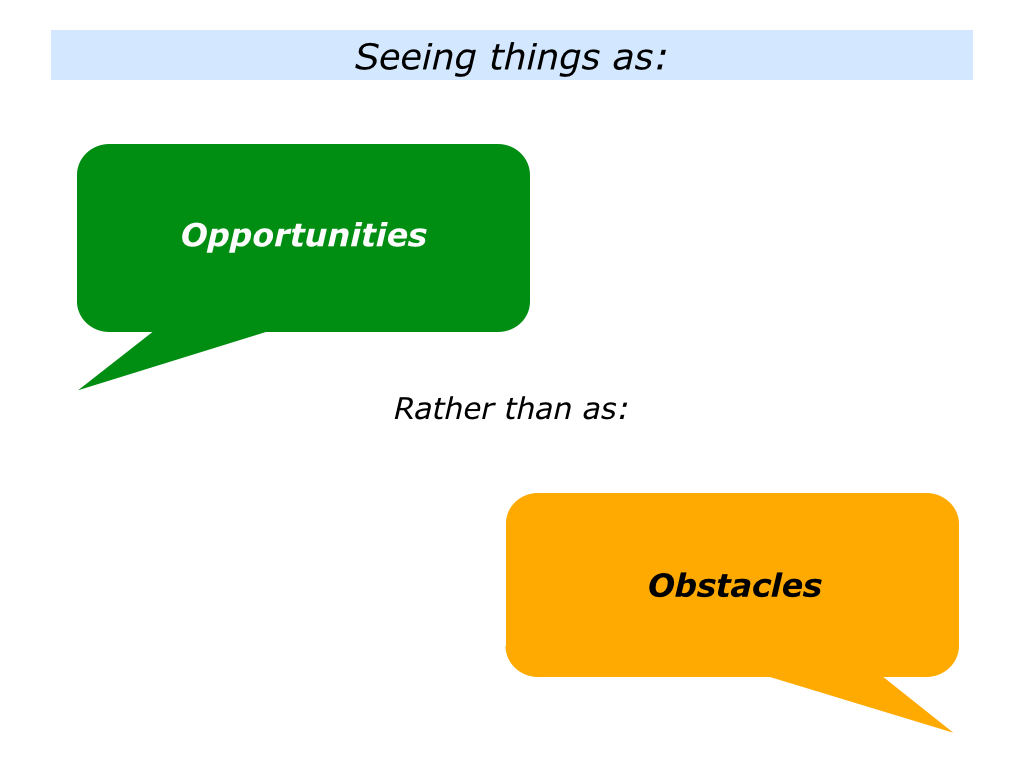 Seeing things as:

Opportunities

Rather than as:

Obstacles